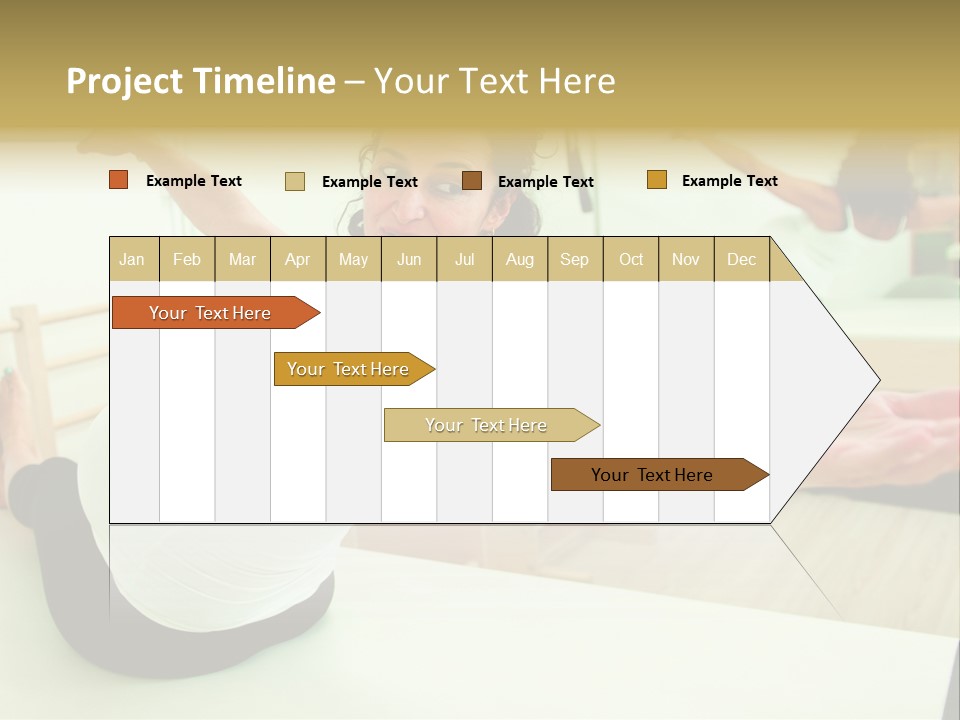 Project Timeline – Your Text Here

Example Text
Example Text
Example Text
Example Text

| Jan | Feb | Mar | Apr | May | Jun | Jul | Aug | Sep | Oct | Nov | Dec |
|---|---|---|---|---|---|---|---|---|---|---|---|

Your Text Here
Your Text Here
Your Text Here
Your Text Here